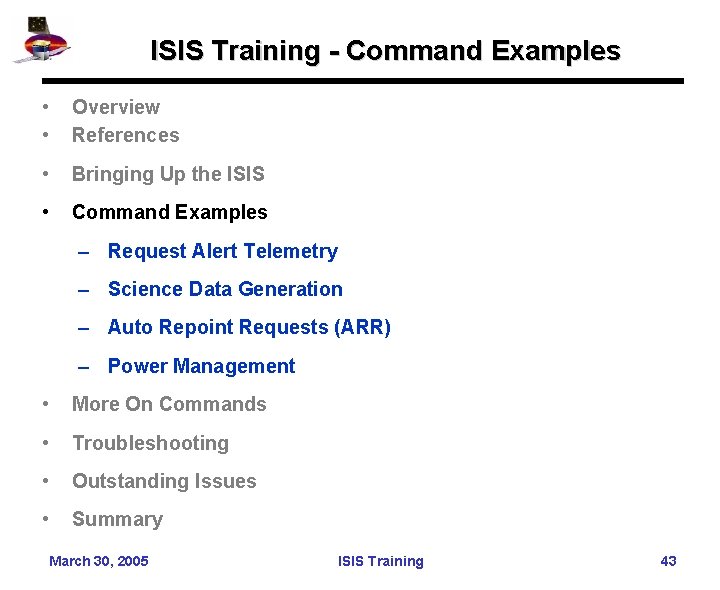 ISIS Training - Command Examples

• Overview
• References
• Bringing Up the ISIS
• Command Examples
– Request Alert Telemetry
– Science Data Generation
– Auto Repoint Requests (ARR)
– Power Management
• More On Commands
• Troubleshooting
• Outstanding Issues
• Summary

March 30, 2005

ISIS Training

43